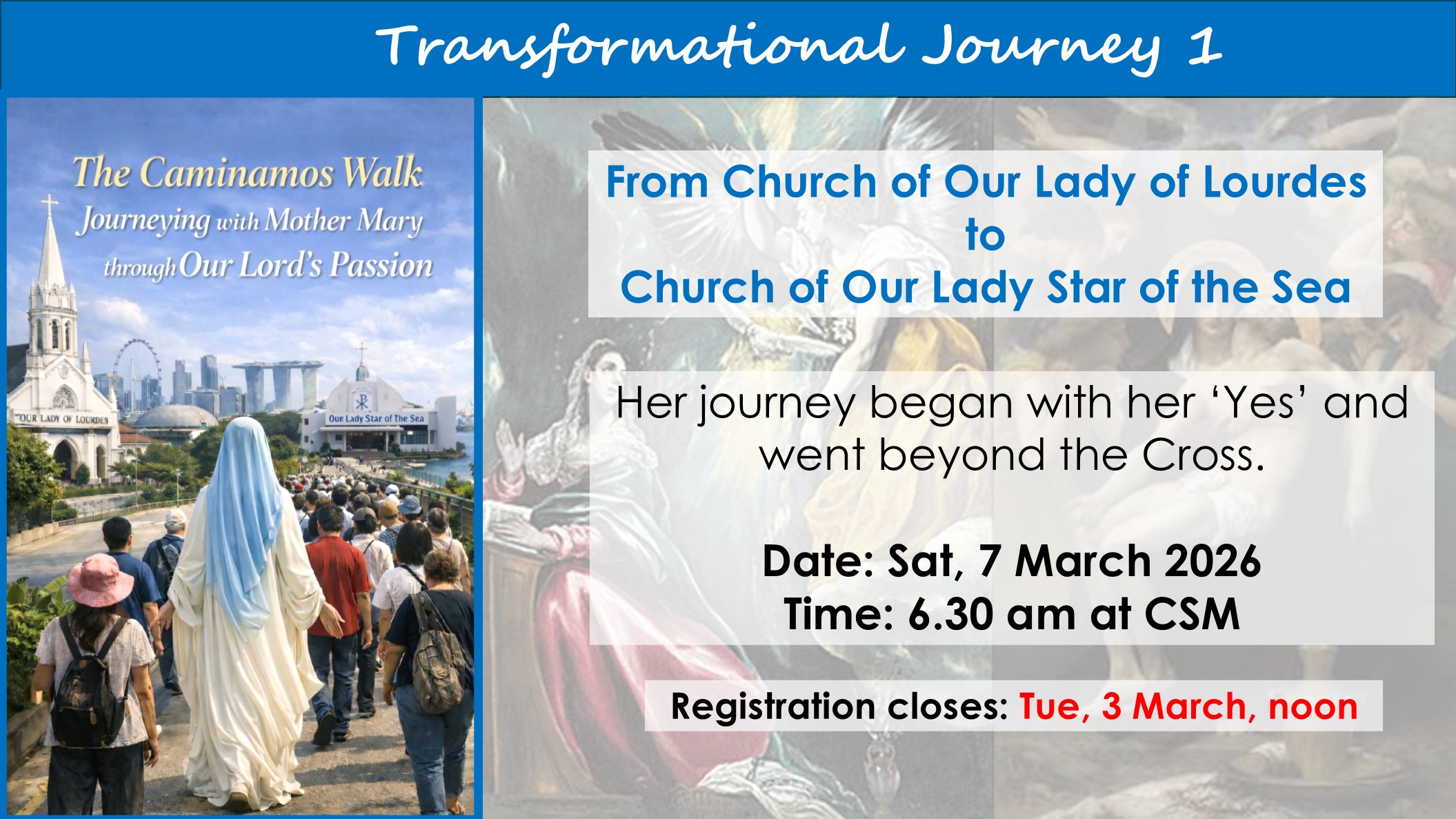 Transformational Journey 1

The Caminamos Walk
Journeying with Mother Mary through Our Lord's Passion

OUR LADY OF LOURDES

Our Lady Star of The Sea

From Church of Our Lady of Lourdes
to
Church of Our Lady Star of the Sea

Her journey began with her 'Yes' and went beyond the Cross.

Date: Sat, 7 March 2026
Time: 6.30 am at CSM

Registration closes: Tue, 3 March, noon